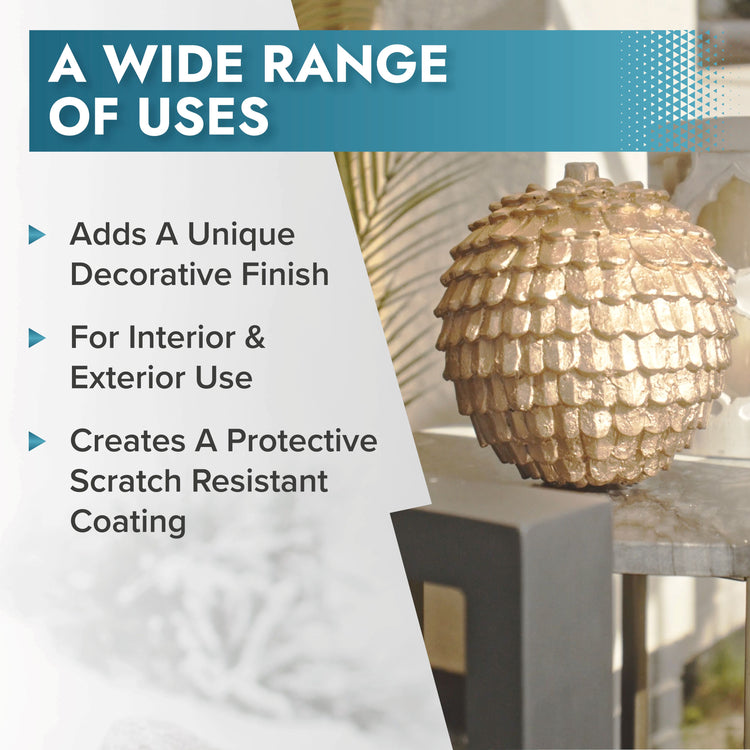 A WIDE RANGE OF USES

Adds A Unique Decorative Finish

For Interior & Exterior Use

Creates A Protective Scratch Resistant Coating